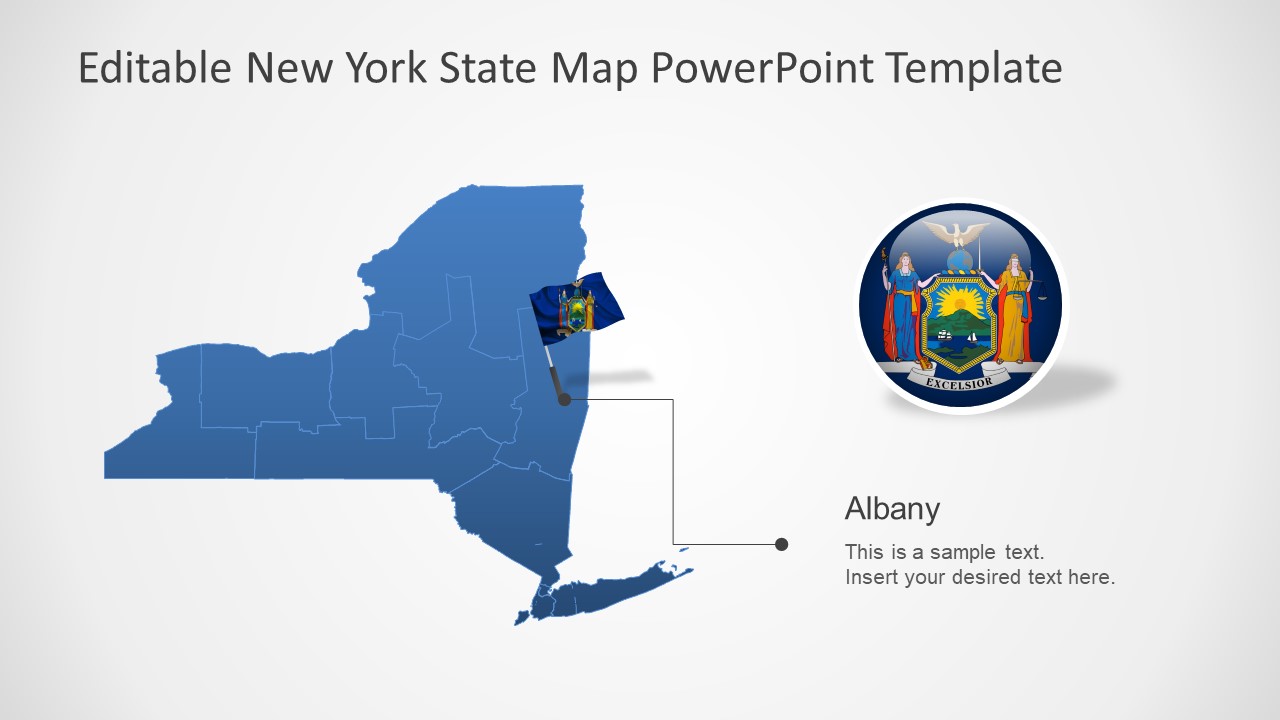 Editable New York State Map PowerPoint Template

EXCELSIOR

Albany

This is a sample text.
Insert your desired text here.